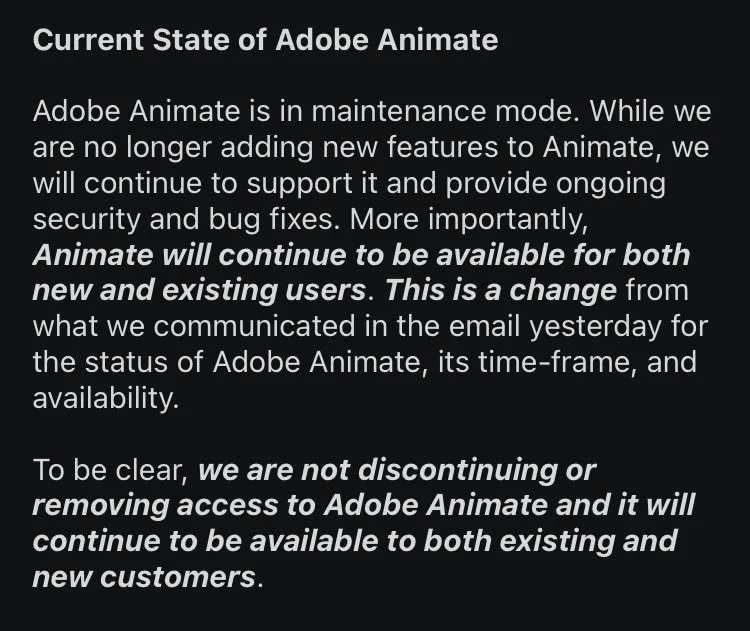 Current State of Adobe Animate

Adobe Animate is in maintenance mode. While we are no longer adding new features to Animate, we will continue to support it and provide ongoing security and bug fixes. More importantly, Animate will continue to be available for both new and existing users. This is a change from what we communicated in the email yesterday for the status of Adobe Animate, its time-frame, and availability.

To be clear, we are not discontinuing or removing access to Adobe Animate and it will continue to be available to both existing and new customers.